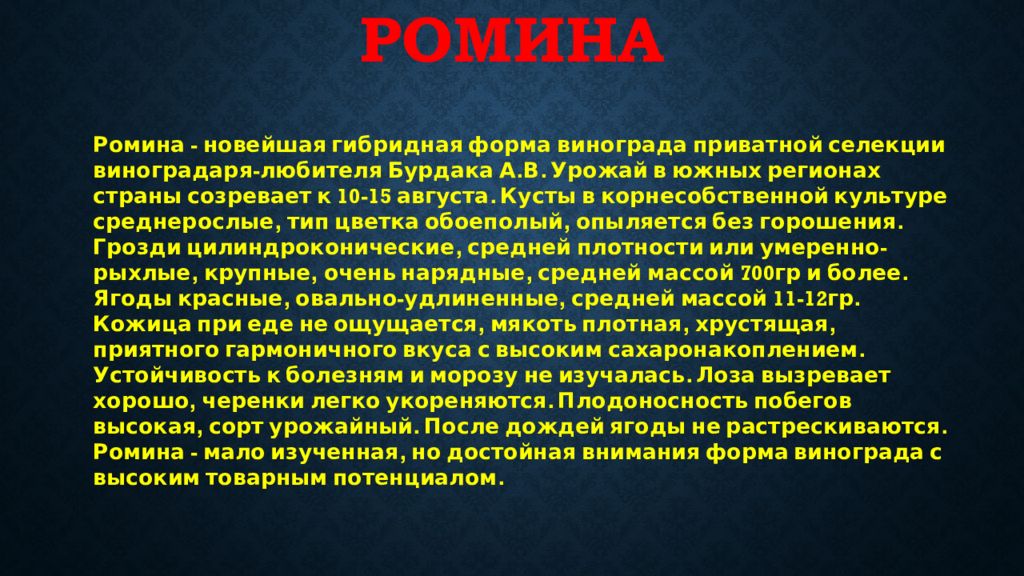 РОМИНА

Ромина - новейшая гибридная форма винограда приватной селекции виноградаря-любителя Бурдака А.В. Урожай в южных регионах страны созревает к 10-15 августа. Кусты в корнесобственной культуре среднерослые, тип цветка обоеполый, опыляется без горошения. Грозди цилиндроконические, средней плотности или умеренно-рыхлые, крупные, очень нарядные, средней массой 700гр и более. Ягоды красные, овально-удлиненные, средней массой 11-12гр. Кожица при еде не ощущается, мякоть плотная, хрустящая, приятного гармоничного вкуса с высоким сахаронакоплением. Устойчивость к болезням и морозу не изучалась. Лоза вызревает хорошо, черенки легко укореняются. Плодоносность побегов высокая, сорт урожайный. После дождей ягоды не растрескиваются. Ромина - мало изученная, но достойная внимания форма винограда с высоким товарным потенциалом.